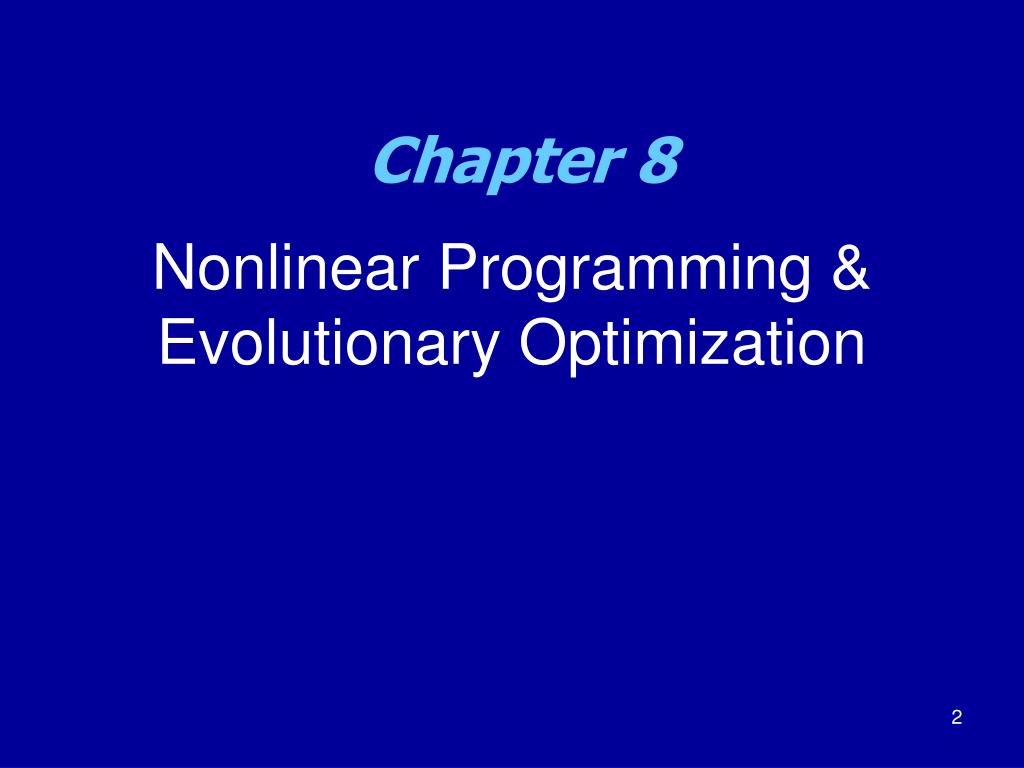 Chapter 8

Nonlinear Programming & Evolutionary Optimization

2